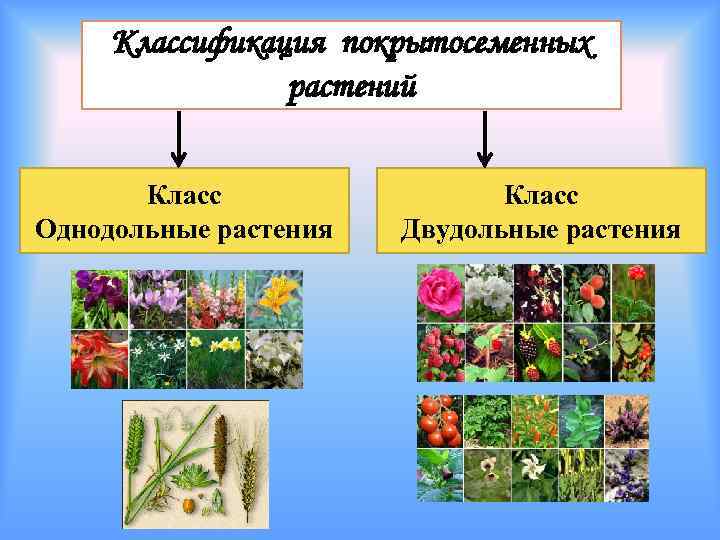 Классификация покрытосеменных растений

Класс
Однодольные растения

Класс
Двудольные растения